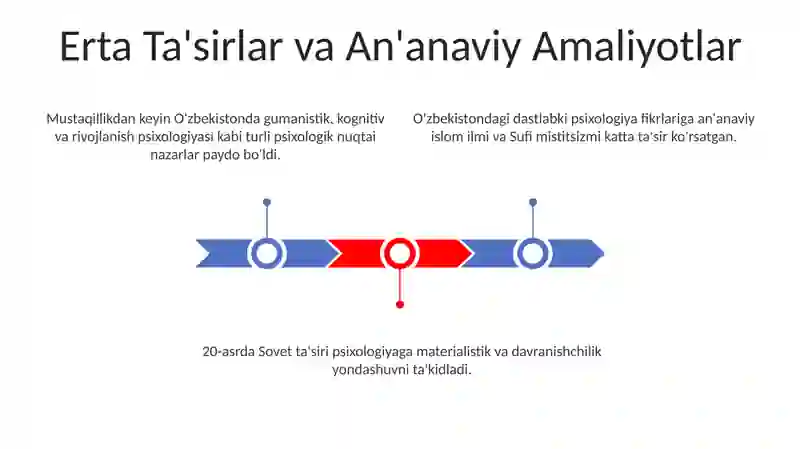 Erta Ta'sirlar va An'anaviy Amaliyotlar

Mustaqillikdan keyin O'zbekistonda gumanistik, kognitiv va rivojlanish psixologiyasi kabi turli psixologik nuqtai nazarlar paydo bo'ldi.

O'zbekistondagi dastlabki psixologiya fikrlariga an'anaviy islom ilmi va Sufi mistitsizmi katta ta'sir ko'rsatgan.

20-asrda Sovet ta'siri psixologiyaga materialistik va davranishchilik yondashuvni ta'kidladi.